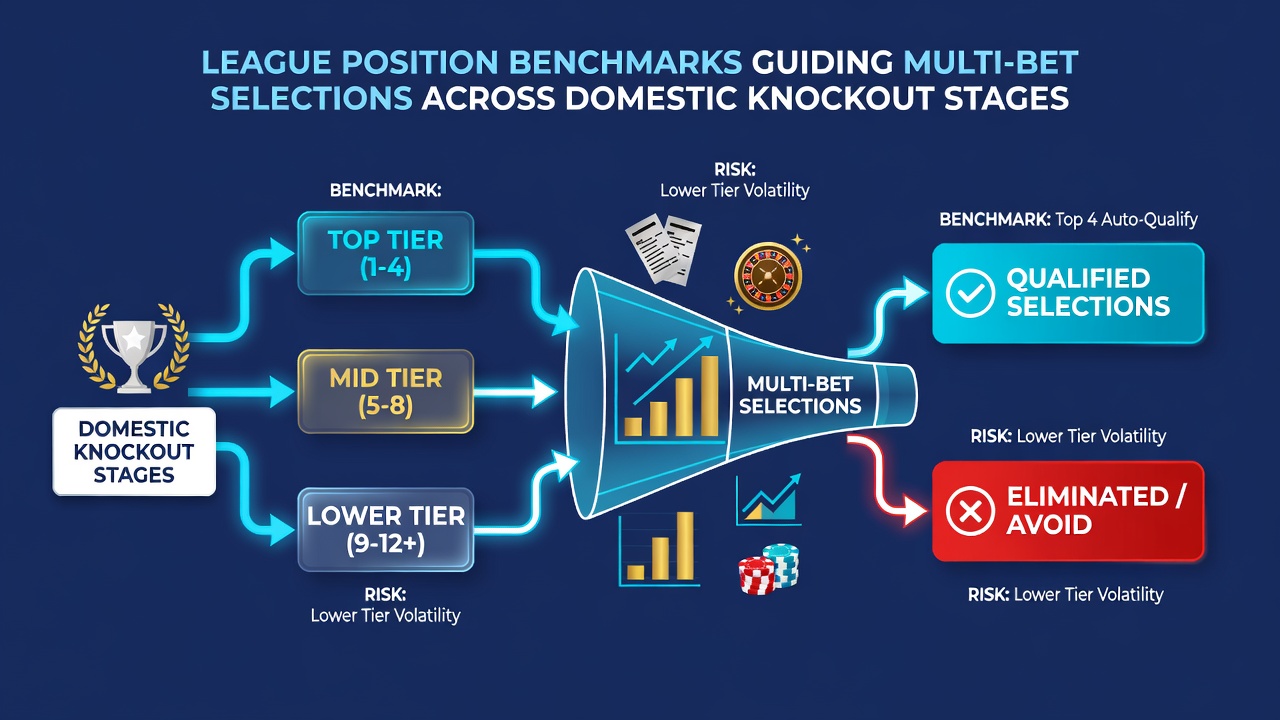 LEAGUE POSITION BENCHMARKS GUIDING MULTI-BET SELECTIONS ACROSS DOMESTIC KNOCKOUT STAGES

DOMESTIC KNOCKOUT STAGES

BENCHMARK:

TOP TIER (1-4)

MID TIER (5-8)

LOWER TIER (9-12+)

RISK: Lower Tier Volatility

RISK: Lower Tier Volatility

MULTI-BET SELECTIONS

BENCHMARK: Top 4 Auto-Qualify

QUALIFIED SELECTIONS

RISK: Lower Tier Volatility

ELIMINATED / AVOID

RISK: Lower Tier Volatility